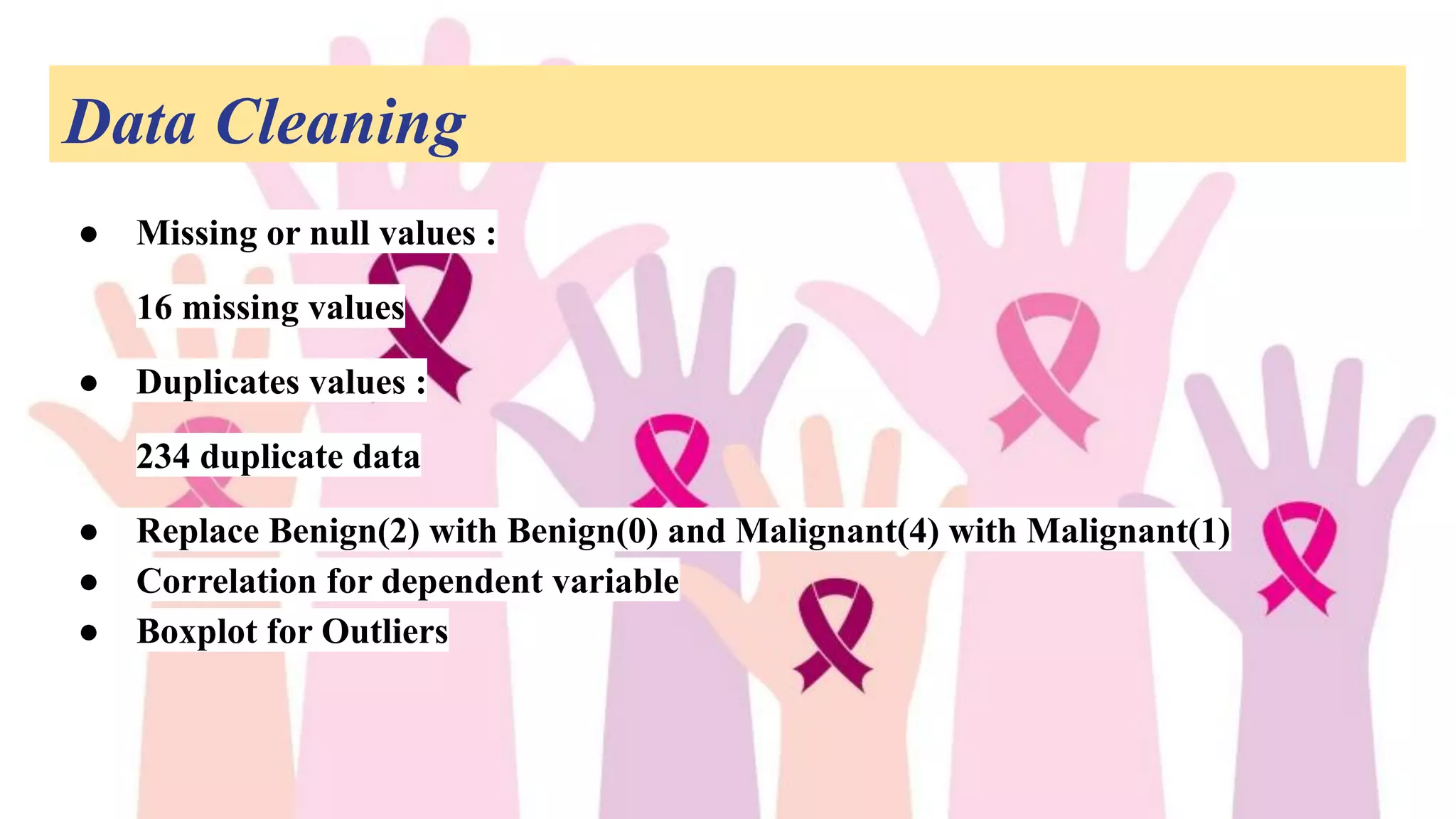 Data Cleaning

● Missing or null values :

16 missing values

● Duplicates values :

234 duplicate data

● Replace Benign(2) with Benign(0) and Malignant(4) with Malignant(1)
● Correlation for dependent variable
● Boxplot for Outliers